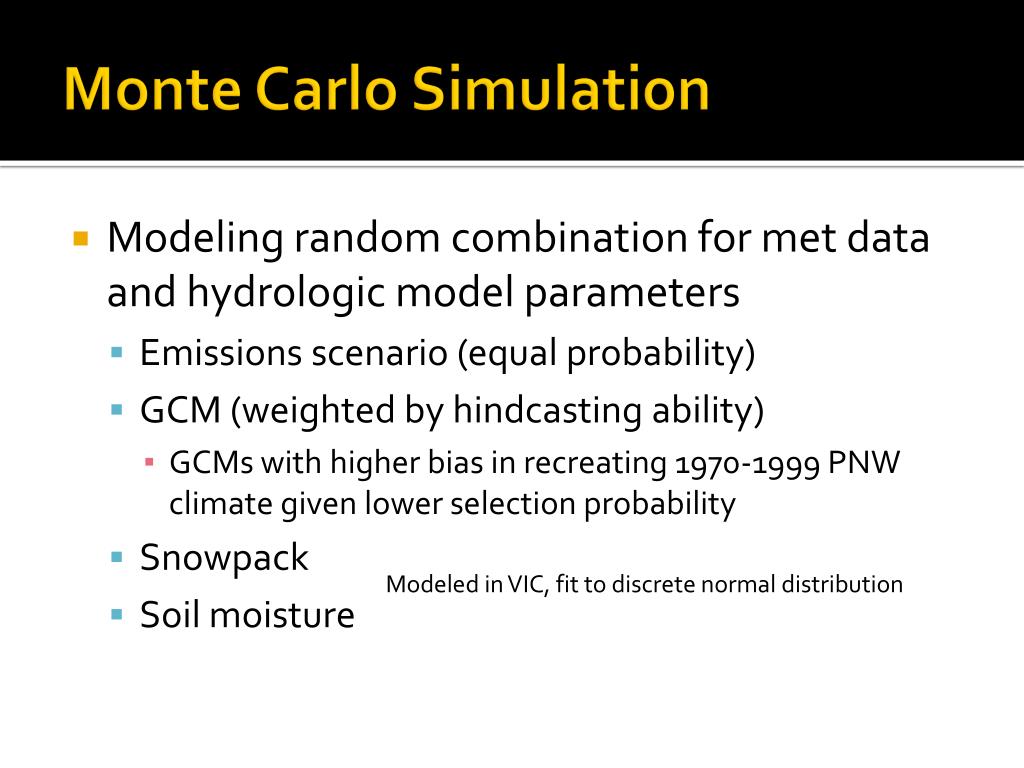 Monte Carlo Simulation

Modeling random combination for met data and hydrologic model parameters

Emissions scenario (equal probability)

GCM (weighted by hindcasting ability)

GCMs with higher bias in recreating 1970-1999 PNW climate given lower selection probability

Snowpack

Soil moisture

Modeled in VIC, fit to discrete normal distribution